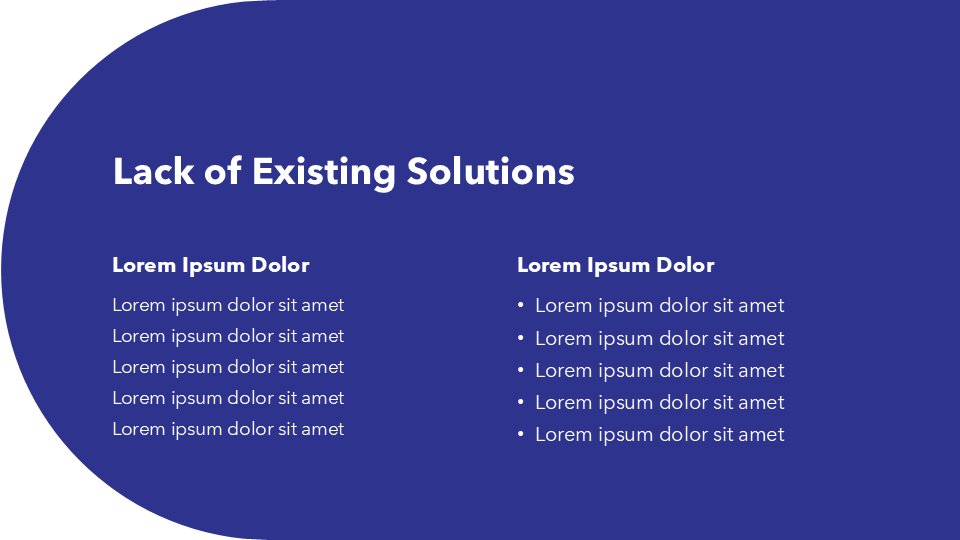 Lack of Existing Solutions

Lorem Ipsum Dolor

Lorem ipsum dolor sit amet
Lorem ipsum dolor sit amet
Lorem ipsum dolor sit amet
Lorem ipsum dolor sit amet
Lorem ipsum dolor sit amet

Lorem Ipsum Dolor

• Lorem ipsum dolor sit amet
• Lorem ipsum dolor sit amet
• Lorem ipsum dolor sit amet
• Lorem ipsum dolor sit amet
• Lorem ipsum dolor sit amet